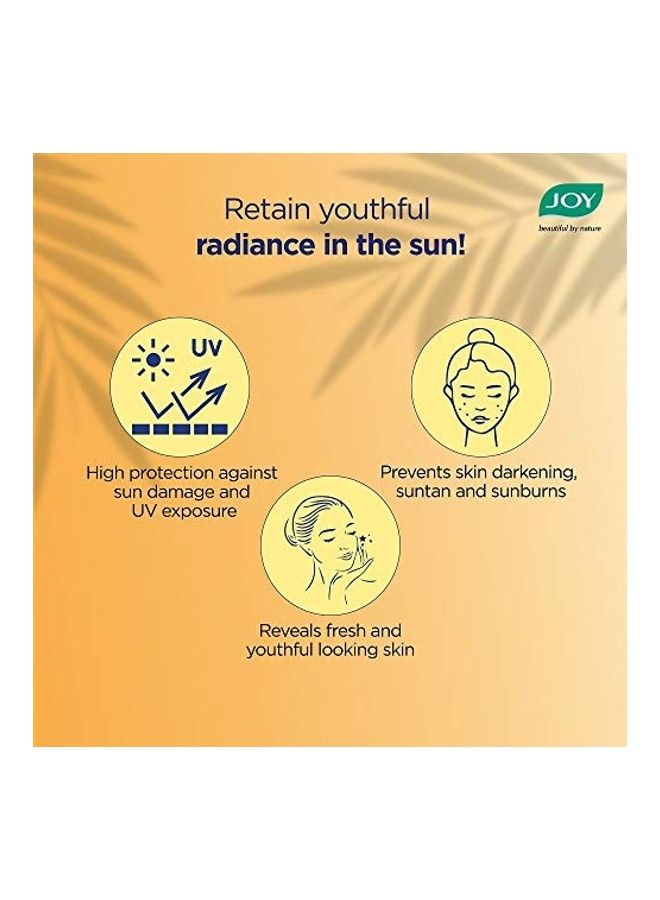 JOY
beautiful by nature

Retain youthful
radiance in the sun!

UV

High protection against sun damage and UV exposure

Prevents skin darkening, suntan and sunburns

Reveals fresh and youthful looking skin